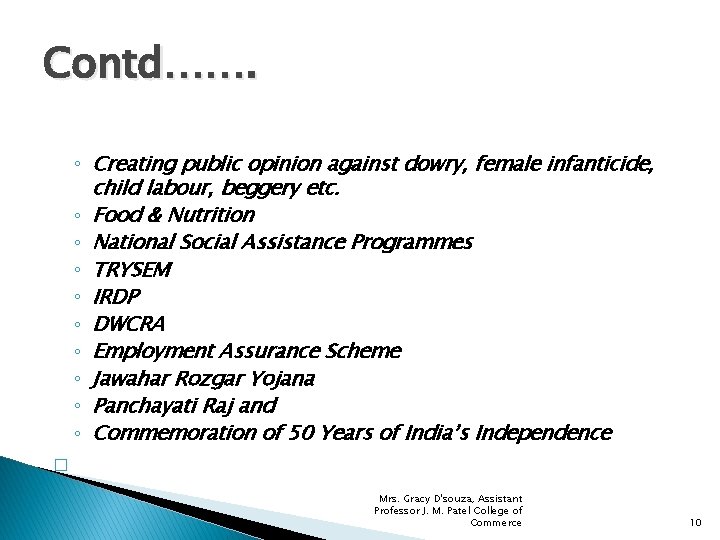 Contd…….

◦ Creating public opinion against dowry, female infanticide, child labour, beggery etc.
◦ Food & Nutrition
◦ National Social Assistance Programmes
◦ TRYSEM
◦ IRDP
◦ DWCRA
◦ Employment Assurance Scheme
◦ Jawahar Rozgar Yojana
◦ Panchayati Raj and
◦ Commemoration of 50 Years of India's Independence

Mrs. Gracy D'souza, Assistant Professor J. M. Patel College of Commerce

10